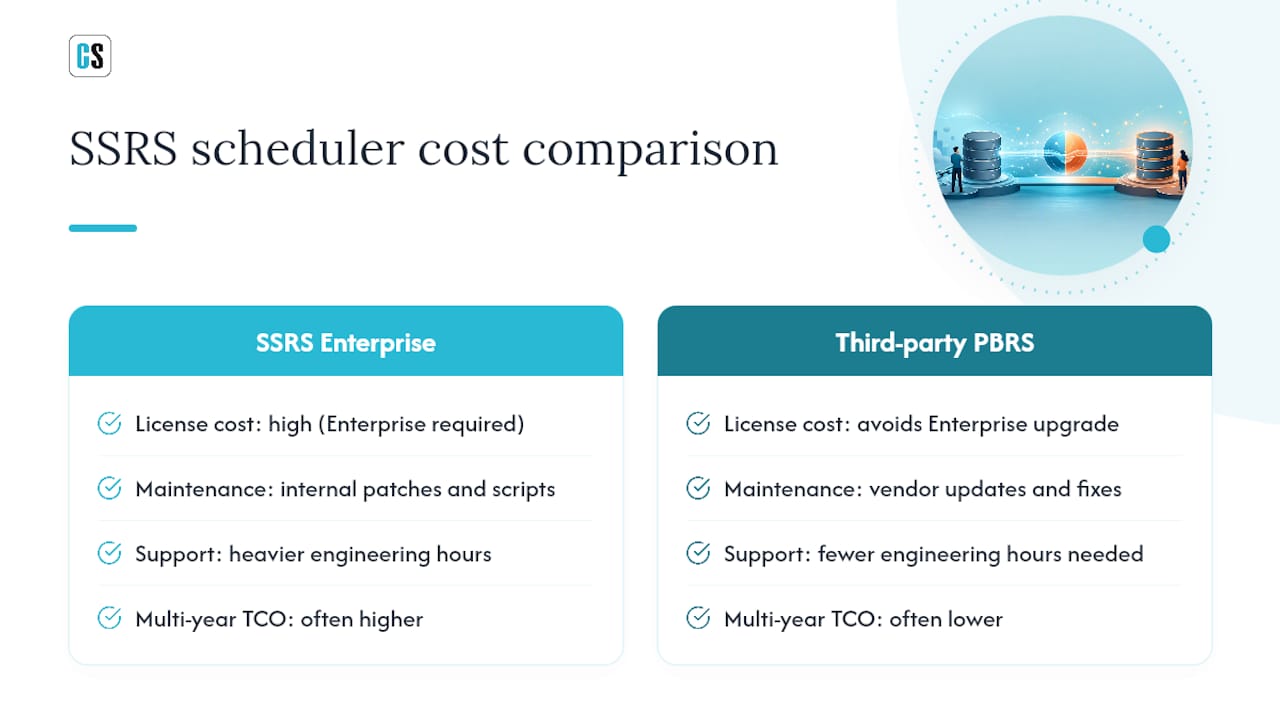 CS

SSRS scheduler cost comparison

SSRS Enterprise

License cost: high (Enterprise required)

Maintenance: internal patches and scripts

Support: heavier engineering hours

Multi-year TCO: often higher

Third-party PBRS

License cost: avoids Enterprise upgrade

Maintenance: vendor updates and fixes

Support: fewer engineering hours needed

Multi-year TCO: often lower